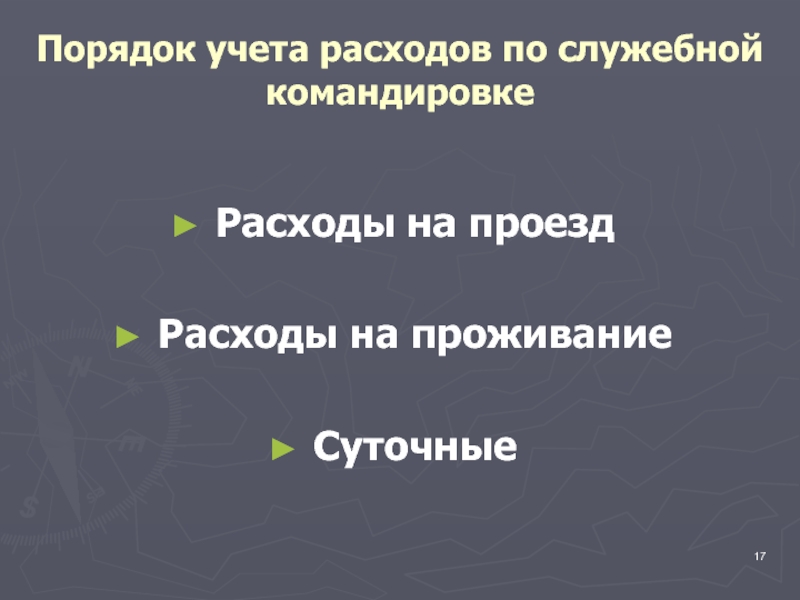 Порядок учета расходов по служебной командировке

► Расходы на проезд

► Расходы на проживание

► Суточные

17